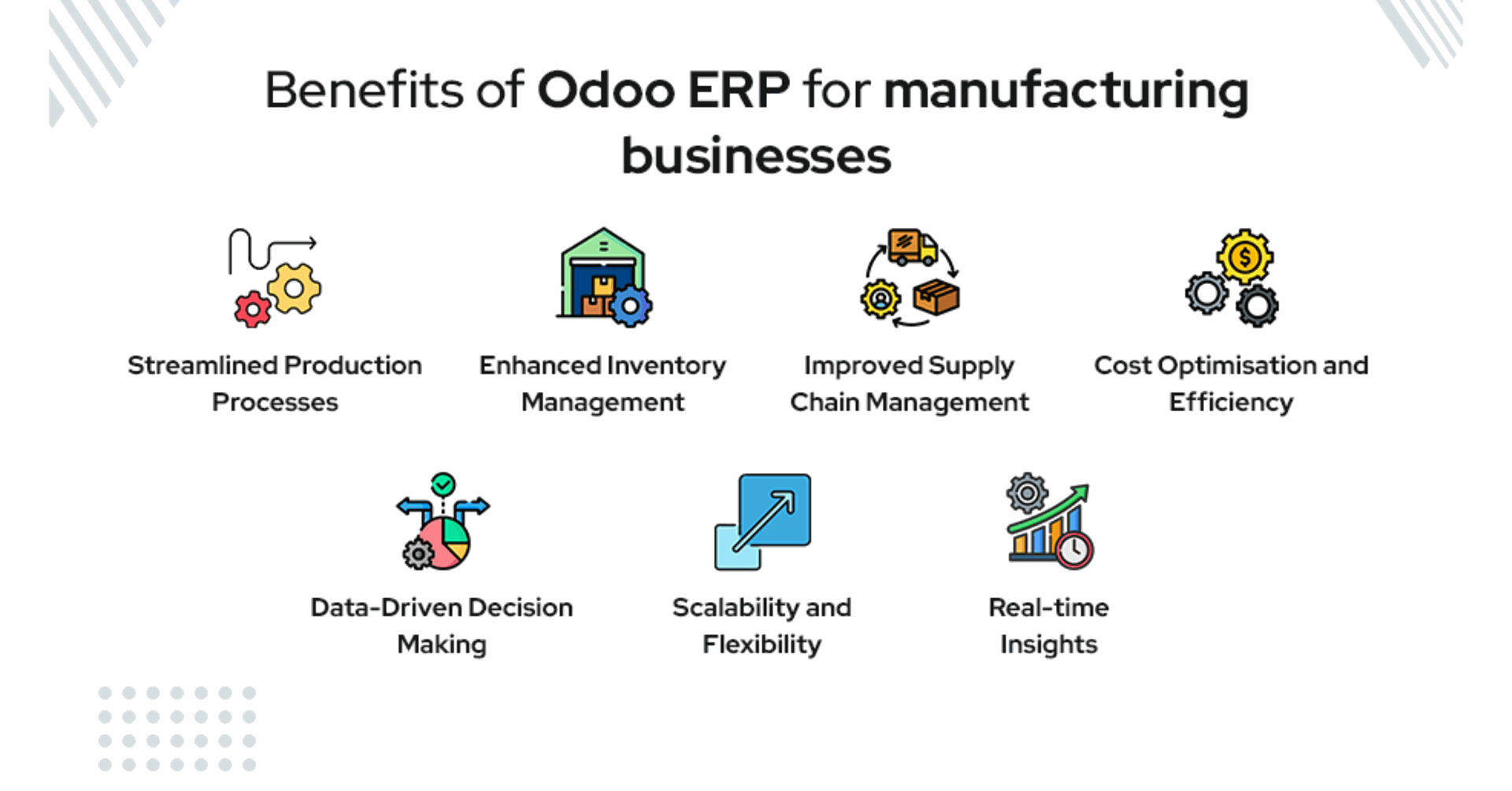 Benefits of Odoo ERP for manufacturing businesses

Streamlined Production Processes

Enhanced Inventory Management

Improved Supply Chain Management

Cost Optimisation and Efficiency

Data-Driven Decision Making

Scalability and Flexibility

Real-time Insights